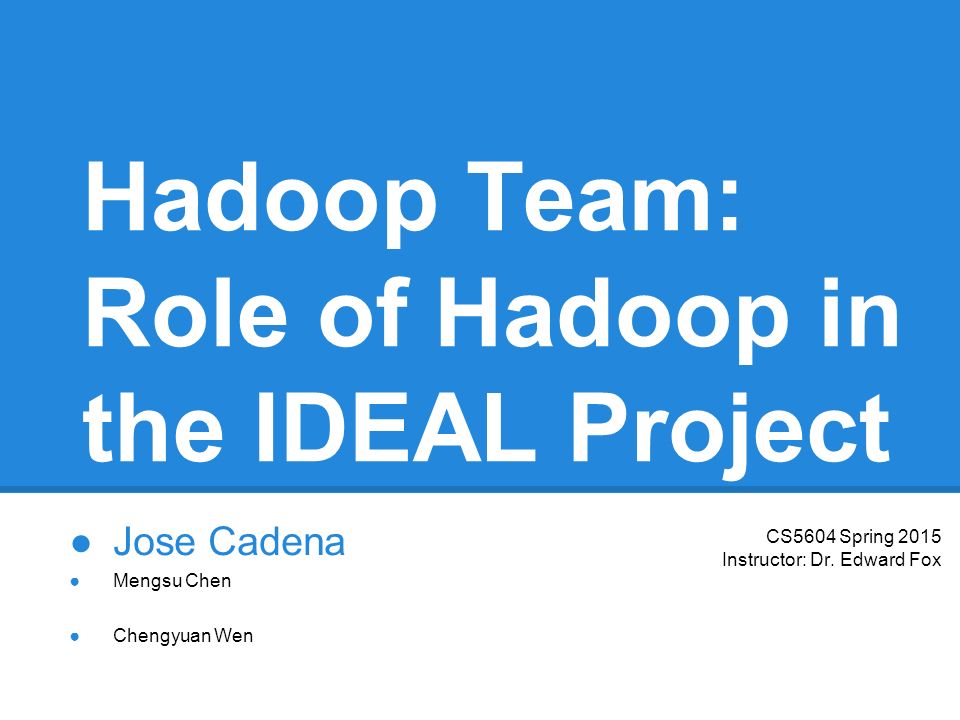 Hadoop Team: Role of Hadoop in the IDEAL Project

● Jose Cadena
● Mengsu Chen
● Chengyuan Wen

CS5604 Spring 2015
Instructor: Dr. Edward Fox